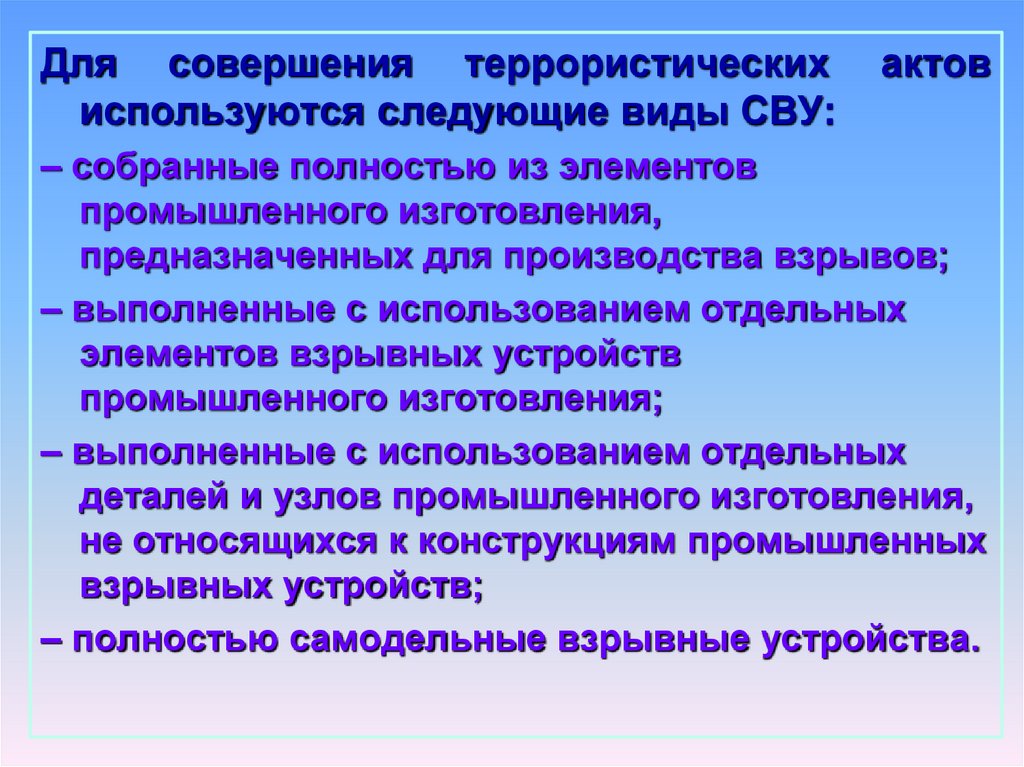 Для совершения террористических актов используются следующие виды СВУ:

– собранные полностью из элементов промышленного изготовления, предназначенных для производства взрывов;

– выполненные с использованием отдельных элементов взрывных устройств промышленного изготовления;

– выполненные с использованием отдельных деталей и узлов промышленного изготовления, не относящихся к конструкциям промышленных взрывных устройств;

– полностью самодельные взрывные устройства.